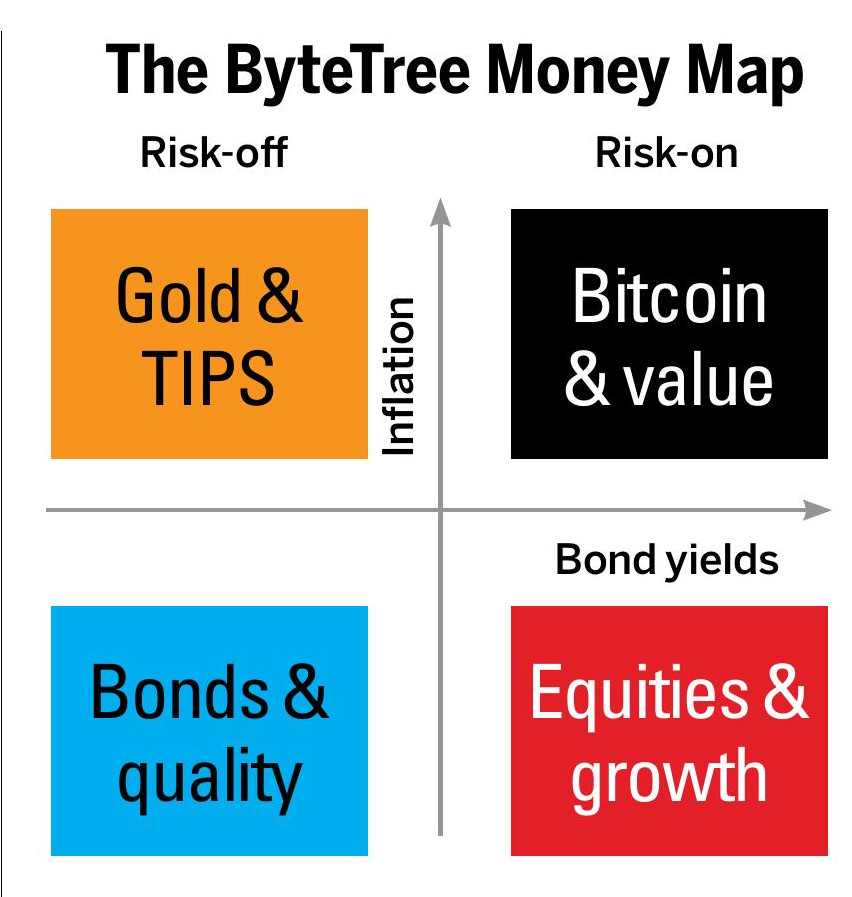 The ByteTree Money Map

Risk-off

Risk-on

Gold & TIPS

Inflation

Bitcoin & value

Bond yields

Bonds & quality

Equities & growth